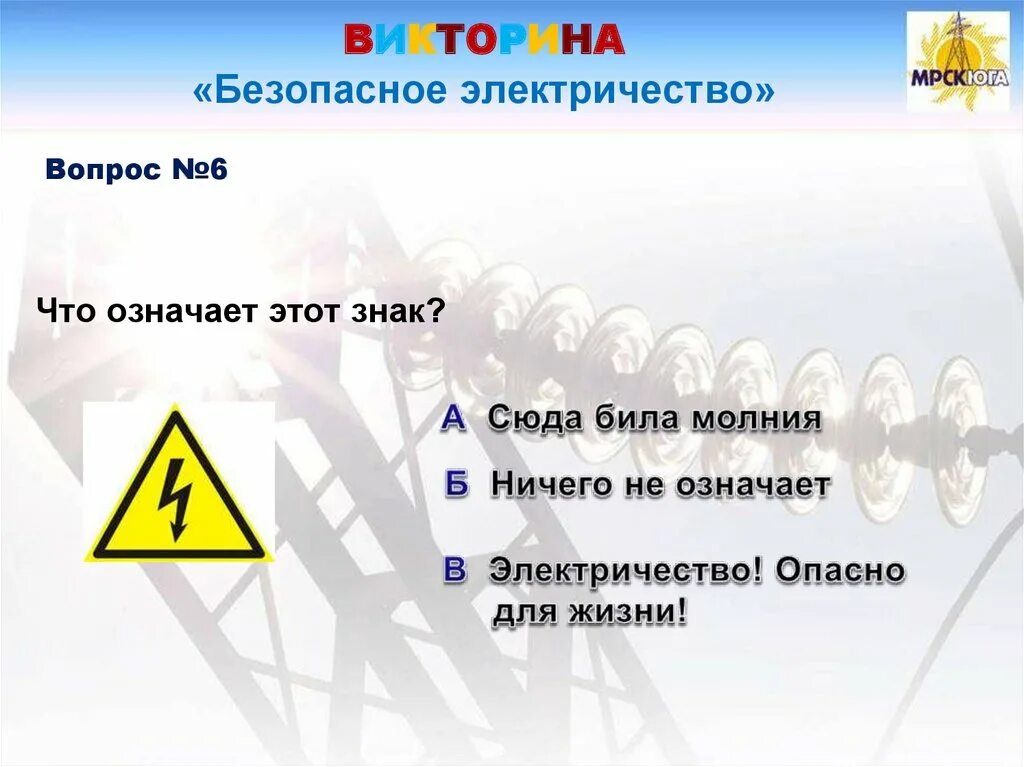 ВИКТОРИНА
«Безопасное электричество»

МРСК ЮГА

Вопрос №6

Что означает этот знак?

А Сюда била молния

Б Ничего не означает

В Электричество! Опасно для жизни!